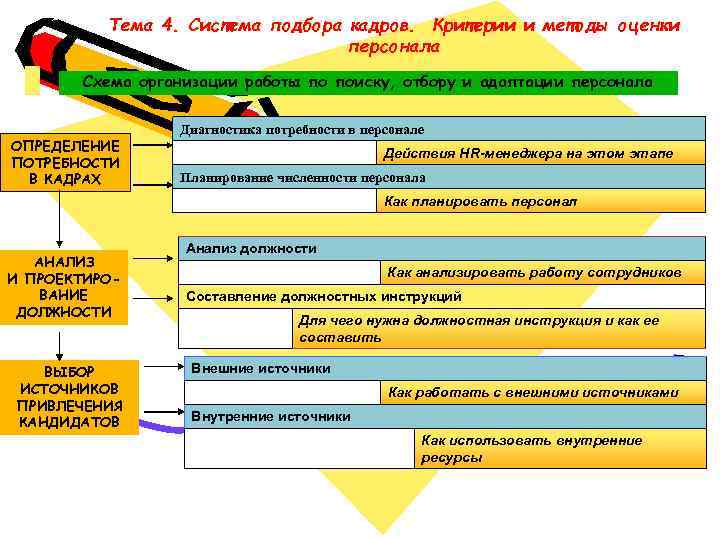 Тема 4. Система подбора кадров. Критерии и методы оценки персонала

Схема организации работы по поиску, отбору и адаптации персонала

ОПРЕДЕЛЕНИЕ ПОТРЕБНОСТИ В КАДРАХ

Диагностика потребности в персонале

Действия HR-менеджера на этом этапе

Планирование численности персонала

Как планировать персонал

АНАЛИЗ И ПРОЕКТИРОВАНИЕ ДОЛЖНОСТИ

Анализ должности

Как анализировать работу сотрудников

Составление должностных инструкций

Для чего нужна должностная инструкция и как ее составить

ВЫБОР ИСТОЧНИКОВ ПРИВЛЕЧЕНИЯ КАНДИДАТОВ

Внешние источники

Как работать с внешними источниками

Внутренние источники

Как использовать внутренние ресурсы